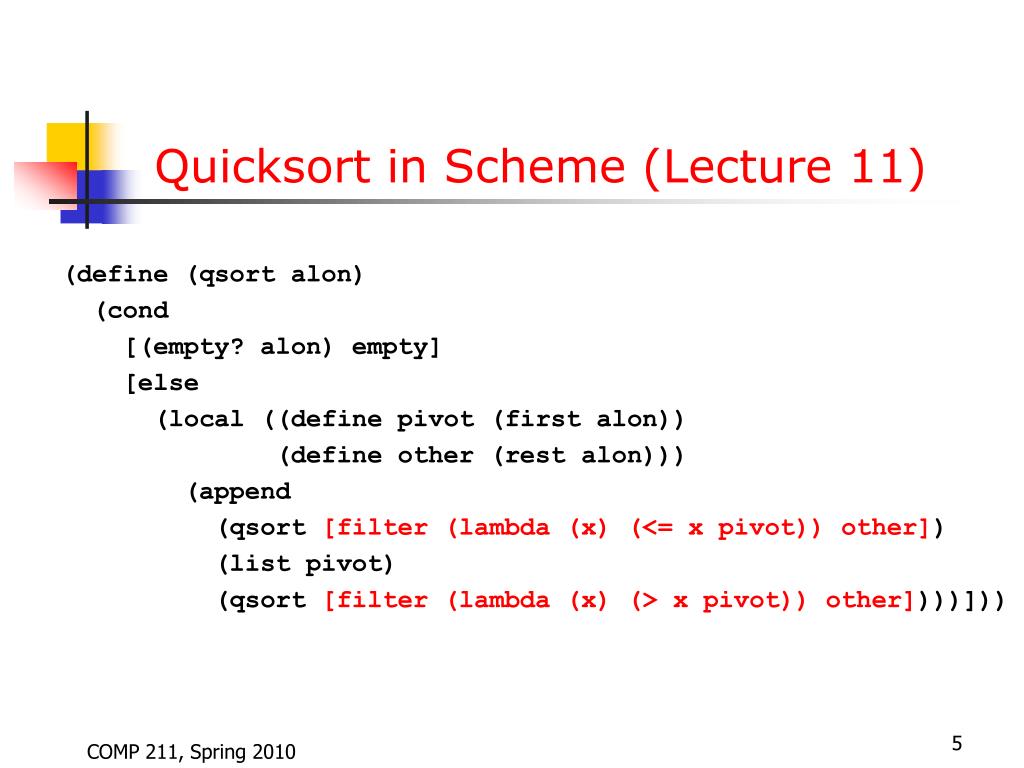 Quicksort in Scheme (Lecture 11)

(define (qsort alon)
  (cond
    [(empty? alon) empty]
    [else
      (local ((define pivot (first alon))
              (define other (rest alon)))
        (append
          (qsort [filter (lambda (x) (<= x pivot)) other])
          (list pivot)
          (qsort [filter (lambda (x) (> x pivot)) other])))]))

COMP 211, Spring 2010

5